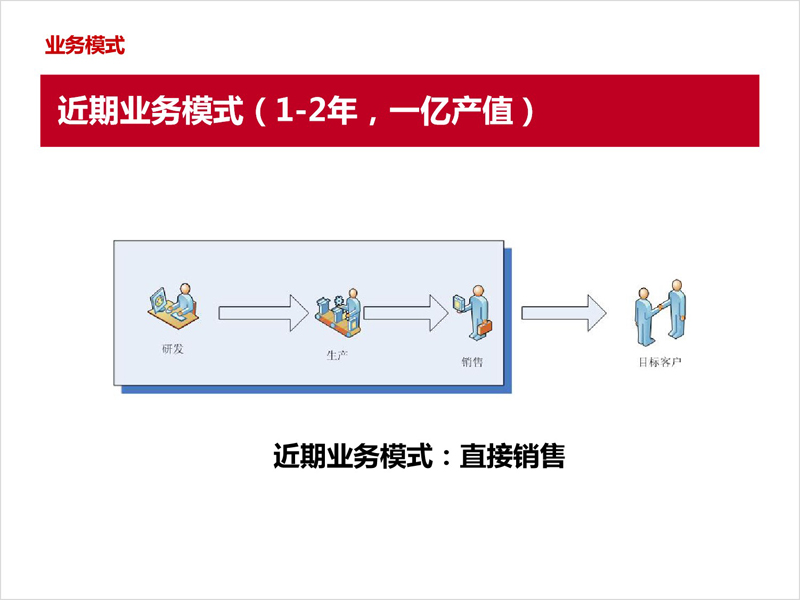 业务模式

近期业务模式（1-2年，一亿产值）

研发

生产

销售

目标客户

近期业务模式：直接销售